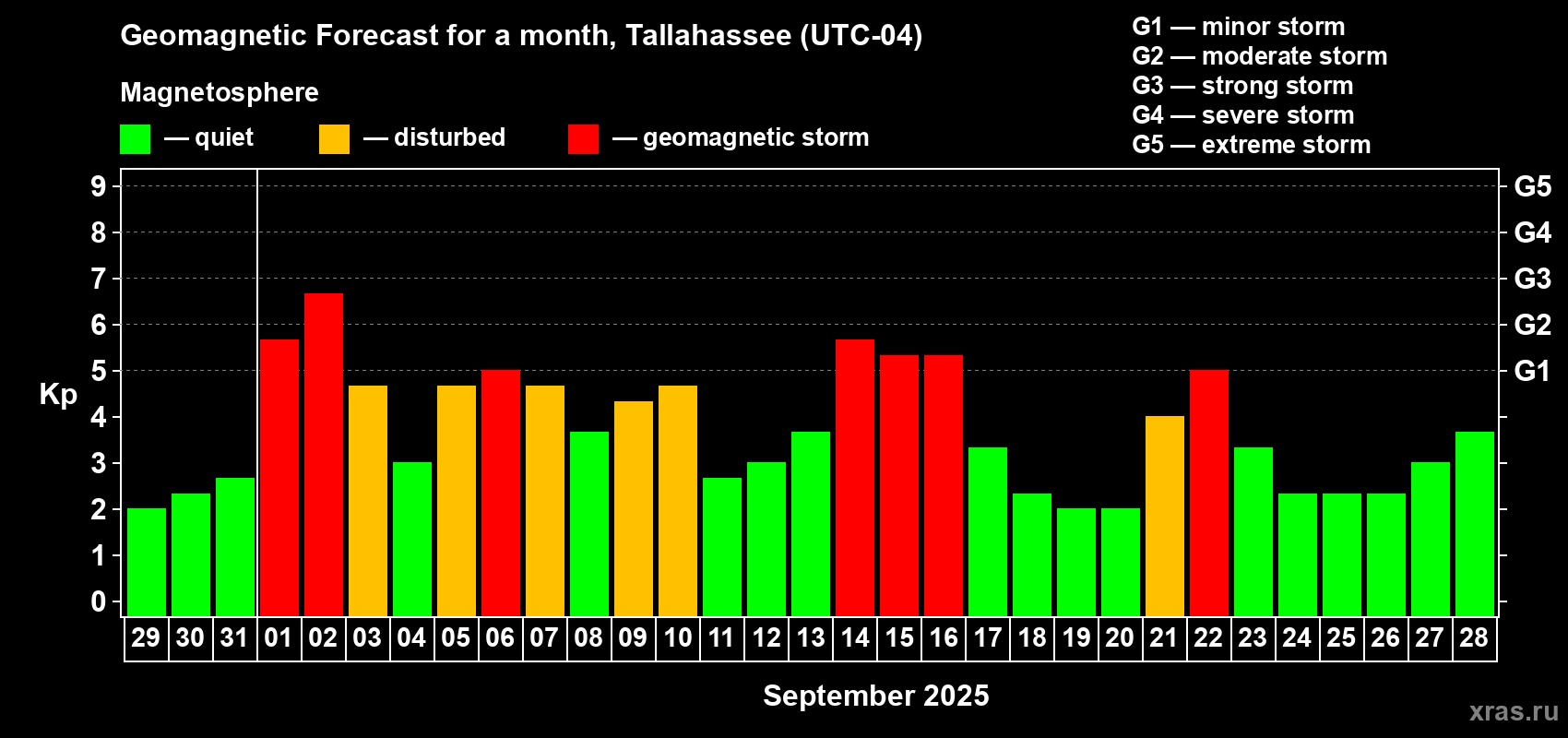 Geomagnetic Forecast for a month, Tallahassee (UTC-04)

Magnetosphere

— quiet — disturbed — geomagnetic storm

G1 — minor storm
G2 — moderate storm
G3 — strong storm
G4 — severe storm
G5 — extreme storm

Kp

9
8
7
6
5
4
3
2
1
0

G5
G4
G3
G2
G1

29 30 31 01 02 03 04 05 06 07 08 09 10 11 12 13 14 15 16 17 18 19 20 21 22 23 24 25 26 27 28

September 2025

xras.ru